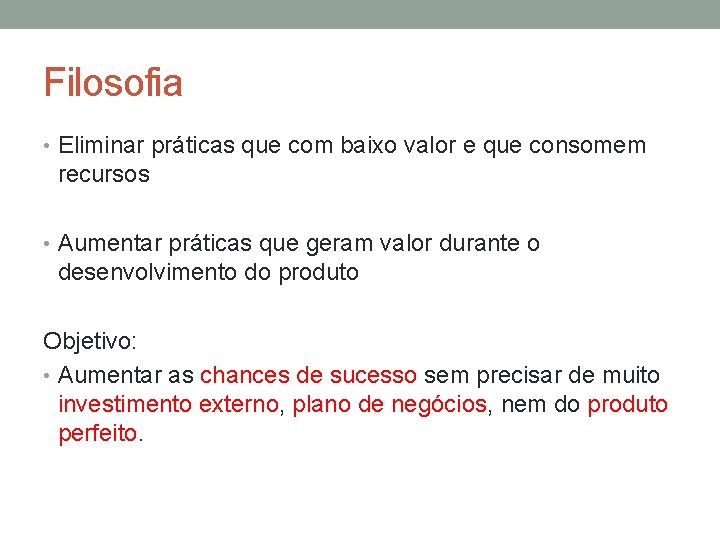 Filosofia

• Eliminar práticas que com baixo valor e que consomem recursos

• Aumentar práticas que geram valor durante o desenvolvimento do produto

Objetivo:

• Aumentar as chances de sucesso sem precisar de muito investimento externo, plano de negócios, nem do produto perfeito.